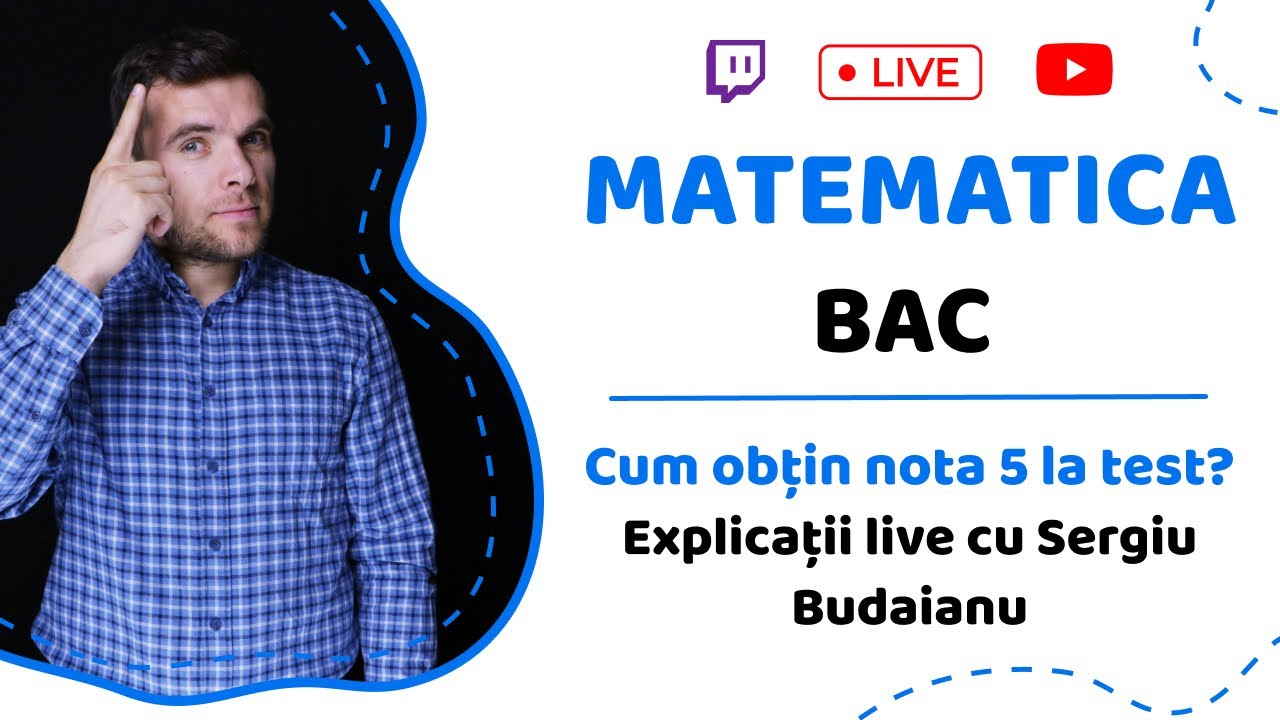 LIVE

MATEMATICA

BAC

Cum obțin nota 5 la test?

Explicații live cu Sergiu Budaianu